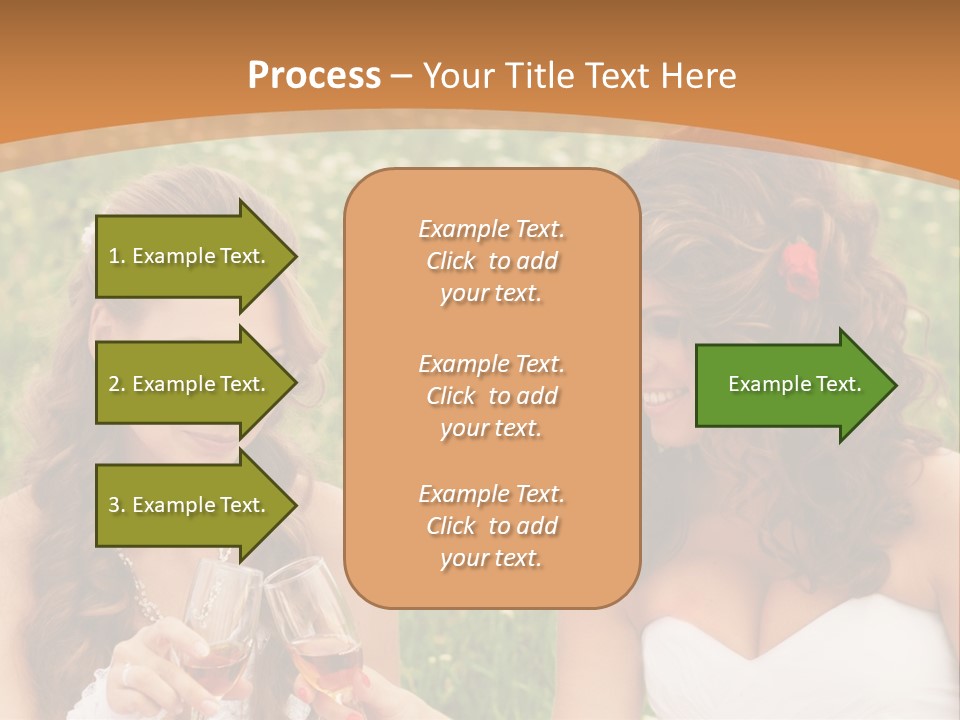 Process – Your Title Text Here

1. Example Text.

2. Example Text.

3. Example Text.

Example Text. Click to add your text.

Example Text. Click to add your text.

Example Text. Click to add your text.

Example Text.